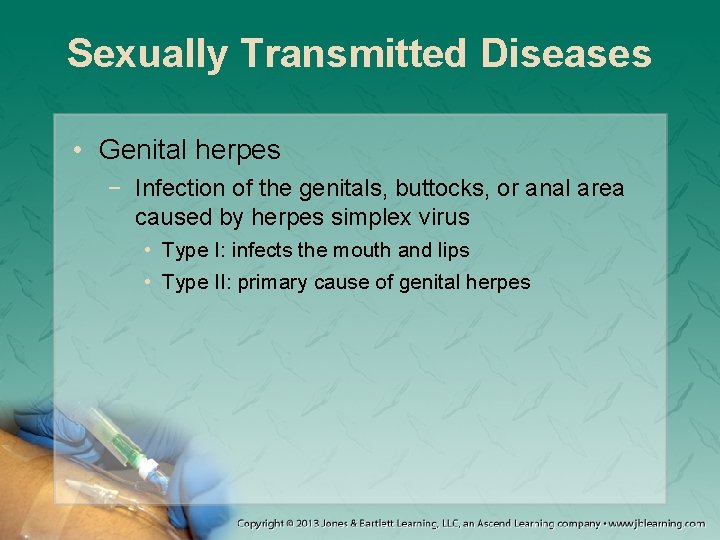 Sexually Transmitted Diseases

• Genital herpes

− Infection of the genitals, buttocks, or anal area caused by herpes simplex virus

• Type I: infects the mouth and lips

• Type II: primary cause of genital herpes

Copyright © 2013 Jones & Bartlett Learning, LLC, an Ascend Learning company • www.jblearning.com